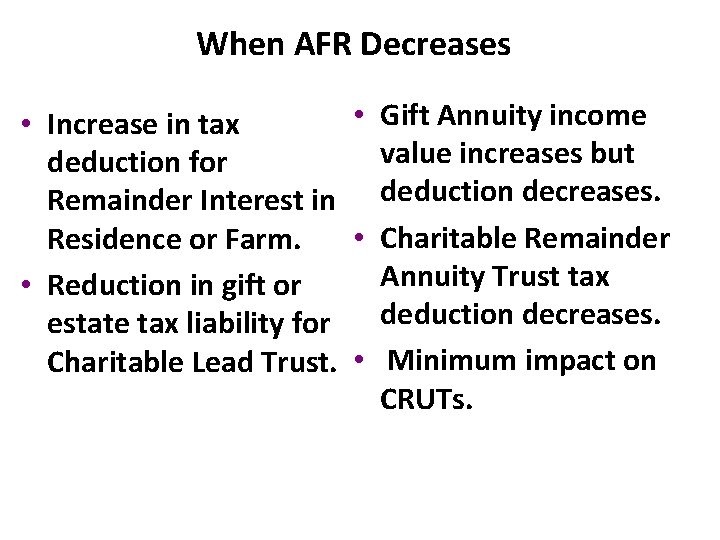 When AFR Decreases

• Increase in tax deduction for Remainder Interest in Residence or Farm.
• Reduction in gift or estate tax liability for Charitable Lead Trust.

• Gift Annuity income value increases but deduction decreases.
• Charitable Remainder Annuity Trust tax deduction decreases.
• Minimum impact on CRUTs.